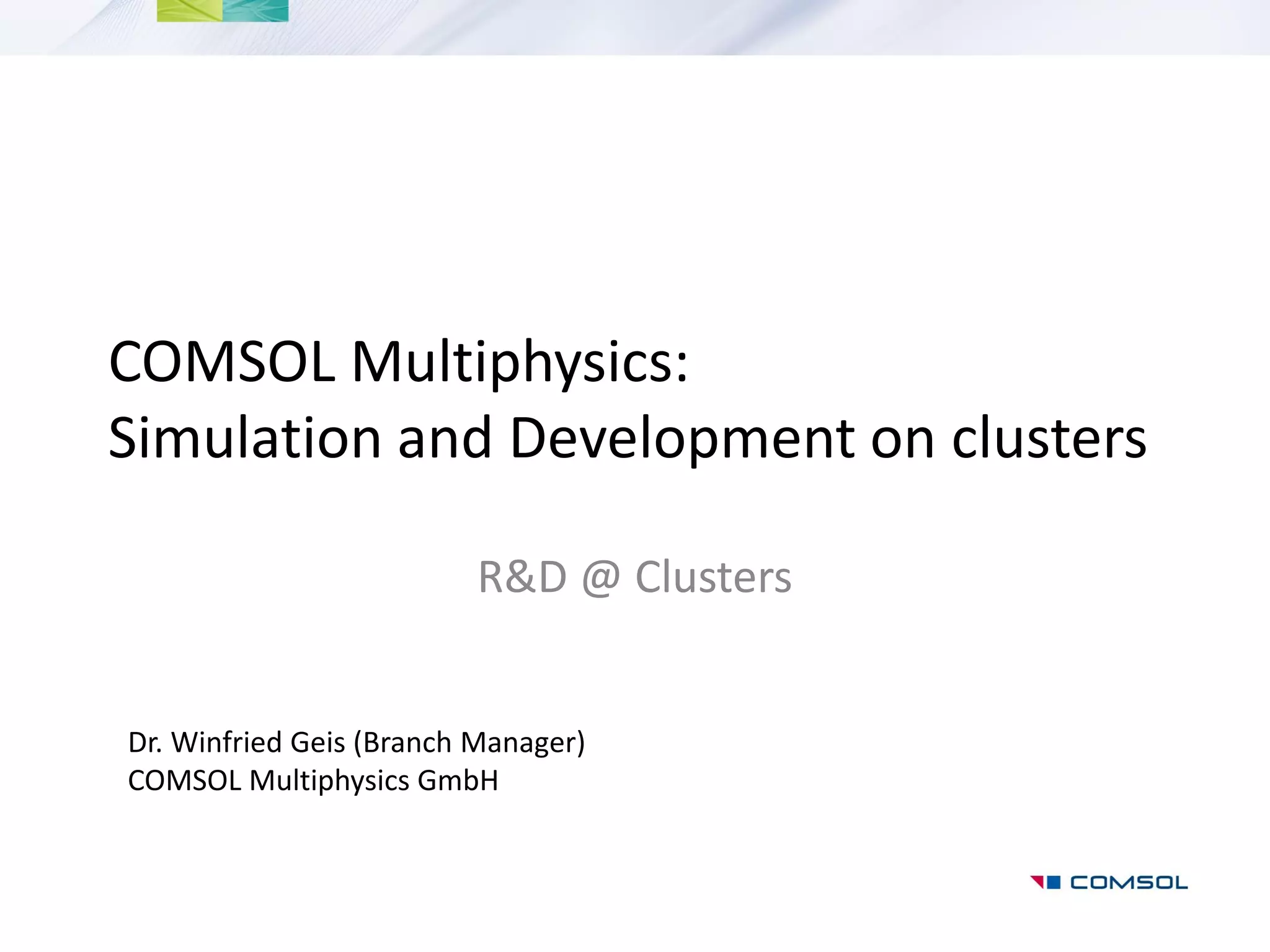 COMSOL Multiphysics:
Simulation and Development on clusters

R&D @ Clusters

Dr. Winfried Geis (Branch Manager)
COMSOL Multiphysics GmbH

COMSOL